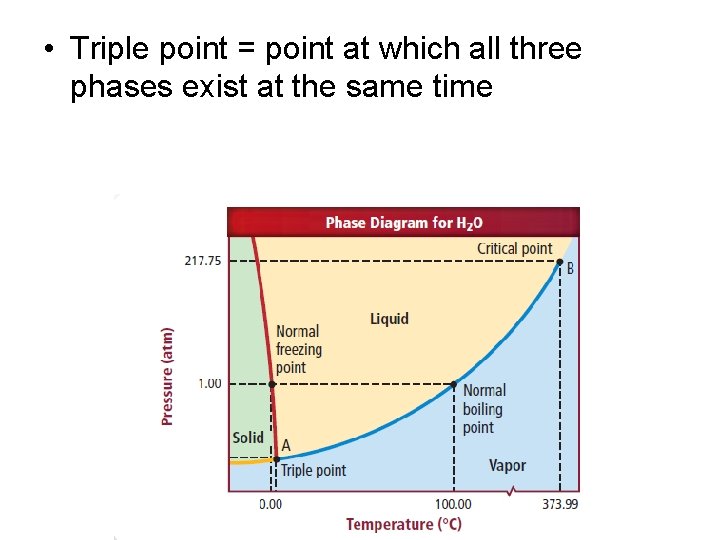 • Triple point = point at which all three phases exist at the same time

Phase Diagram for $H_2O$

Critical point

217.75

B

Liquid

Normal freezing point

Pressure (atm)

1.00

Normal boiling point

Solid

A

Triple point

Vapor

0.00

100.00

373.99

Temperature (°C)